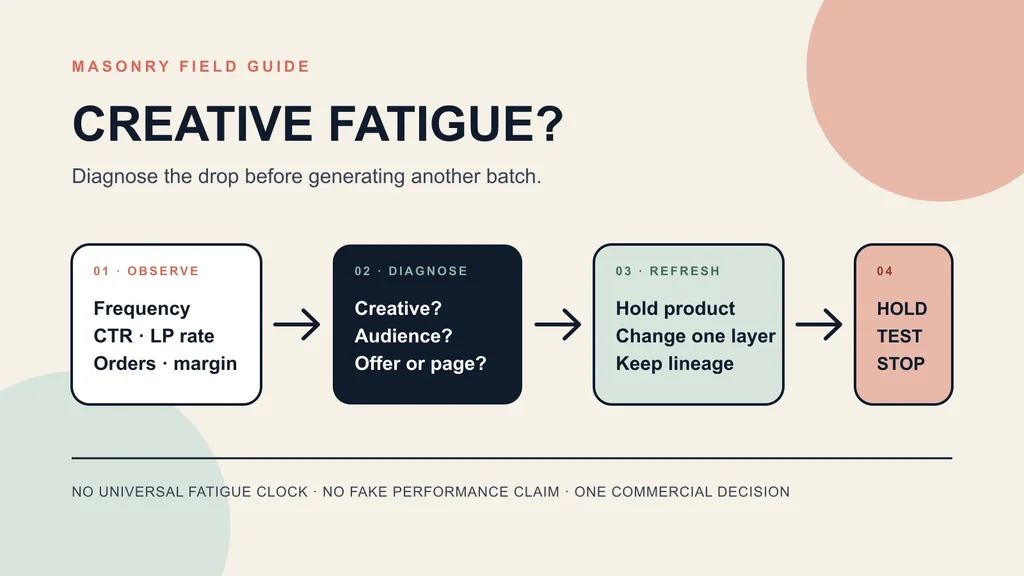 MASONRY FIELD GUIDE

CREATIVE FATIGUE?

Diagnose the drop before generating another batch.

01 · OBSERVE
Frequency
CTR · LP rate
Orders · margin

02 · DIAGNOSE
Creative?
Audience?
Offer or page?

03 · REFRESH
Hold product
Change one layer
Keep lineage

04
HOLD
TEST
STOP

NO UNIVERSAL FATIGUE CLOCK · NO FAKE PERFORMANCE CLAIM · ONE COMMERCIAL DECISION